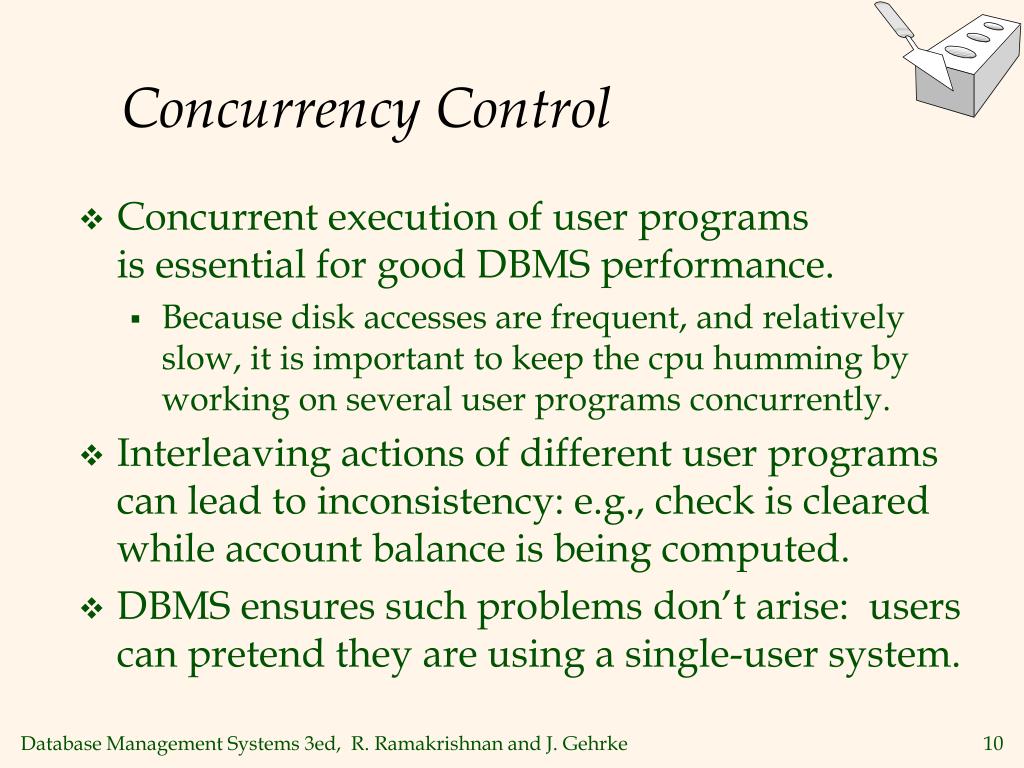 Concurrency Control

❖ Concurrent execution of user programs is essential for good DBMS performance.
 ▪ Because disk accesses are frequent, and relatively slow, it is important to keep the cpu humming by working on several user programs concurrently.
❖ Interleaving actions of different user programs can lead to inconsistency: e.g., check is cleared while account balance is being computed.
❖ DBMS ensures such problems don't arise: users can pretend they are using a single-user system.

Database Management Systems 3ed, R. Ramakrishnan and J. Gehrke
10